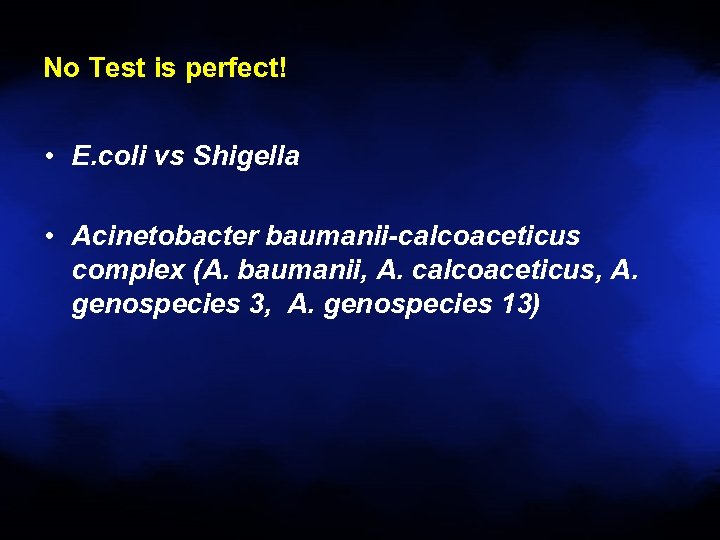 No Test is perfect!

• E.coli vs Shigella

• Acinetobacter baumanii-calcoaceticus complex (A. baumanii, A. calcoaceticus, A. genospecies 3, A. genospecies 13)